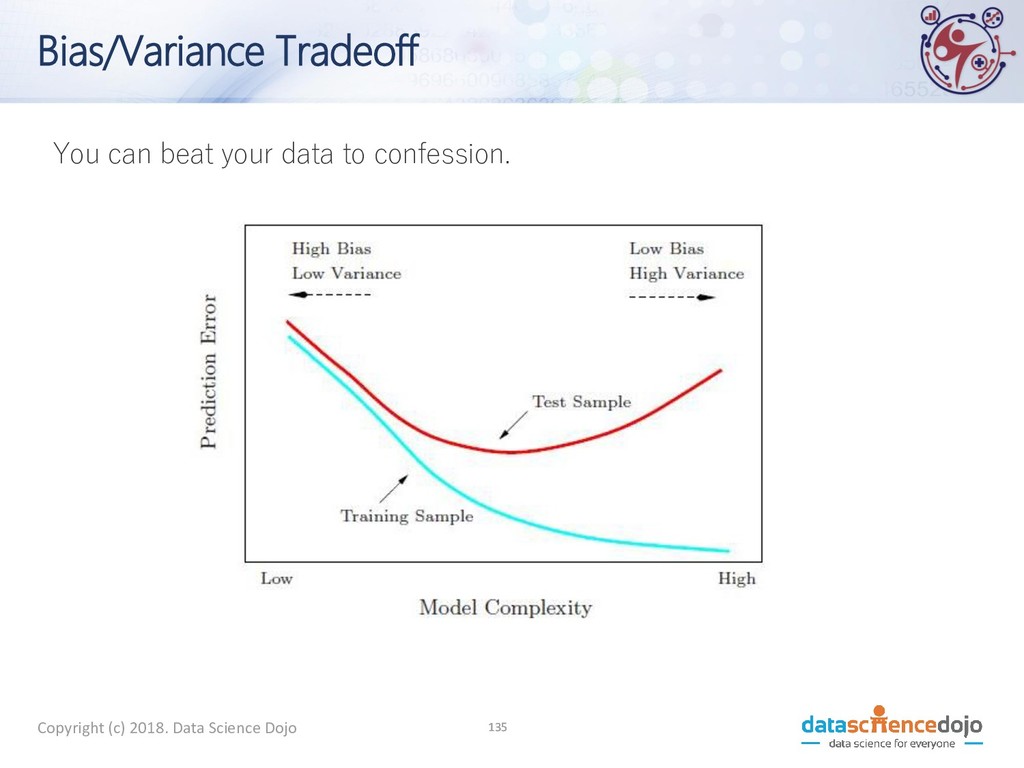 Bias/Variance Tradeoff

You can beat your data to confession.

High Bias
Low Variance

Low Bias
High Variance

Prediction Error

Test Sample

Training Sample

Low

High

Model Complexity

Copyright (c) 2018. Data Science Dojo

135

datasciencedojo
data science for everyone